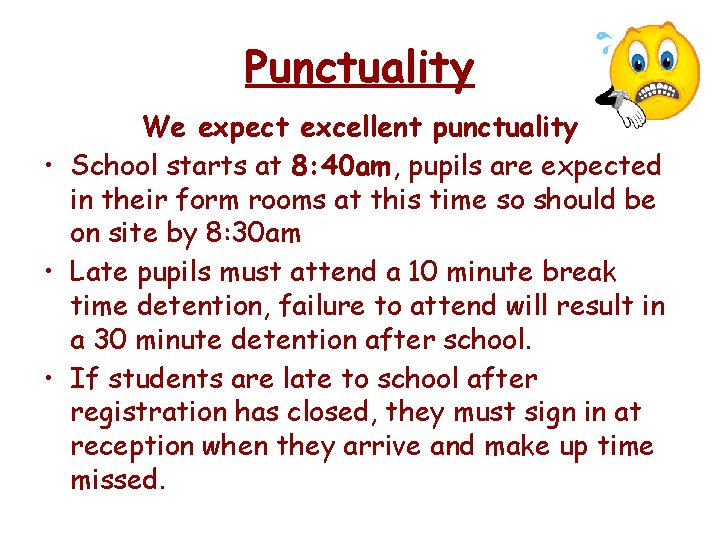 Punctuality

We expect excellent punctuality

• School starts at 8:40am, pupils are expected in their form rooms at this time so should be on site by 8:30am

• Late pupils must attend a 10 minute break time detention, failure to attend will result in a 30 minute detention after school.

• If students are late to school after registration has closed, they must sign in at reception when they arrive and make up time missed.